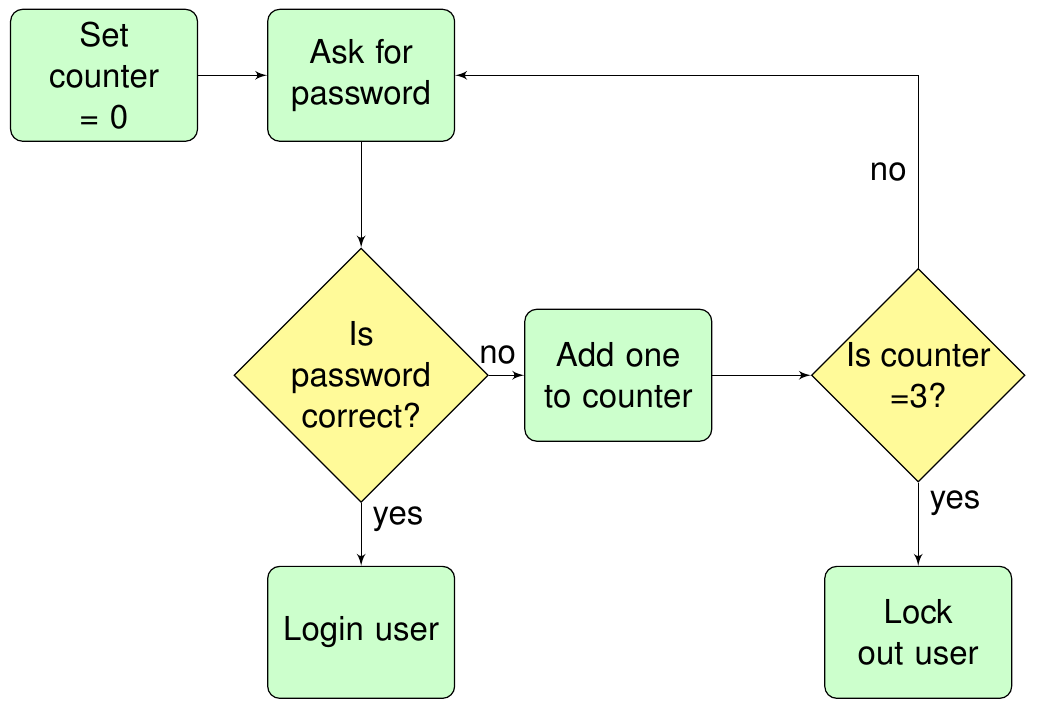 Set counter = 0

Ask for password

no

Is password correct?

no

Add one to counter

Is counter =3?

yes

yes

Login user

Lock out user